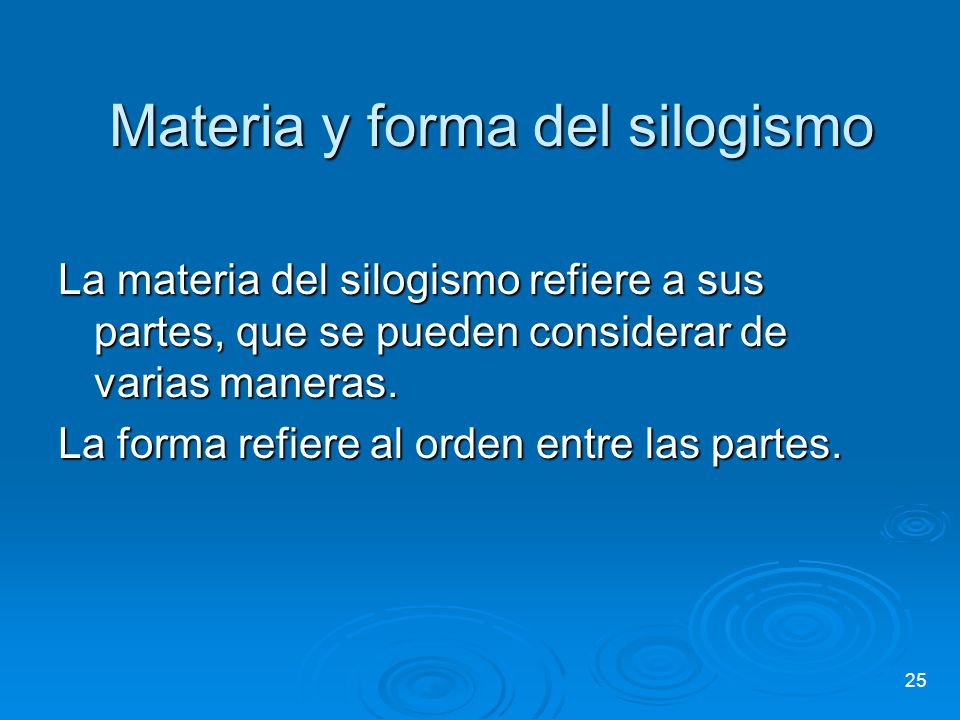 Materia y forma del silogismo

La materia del silogismo refiere a sus partes, que se pueden considerar de varias maneras.

La forma refiere al orden entre las partes.

25